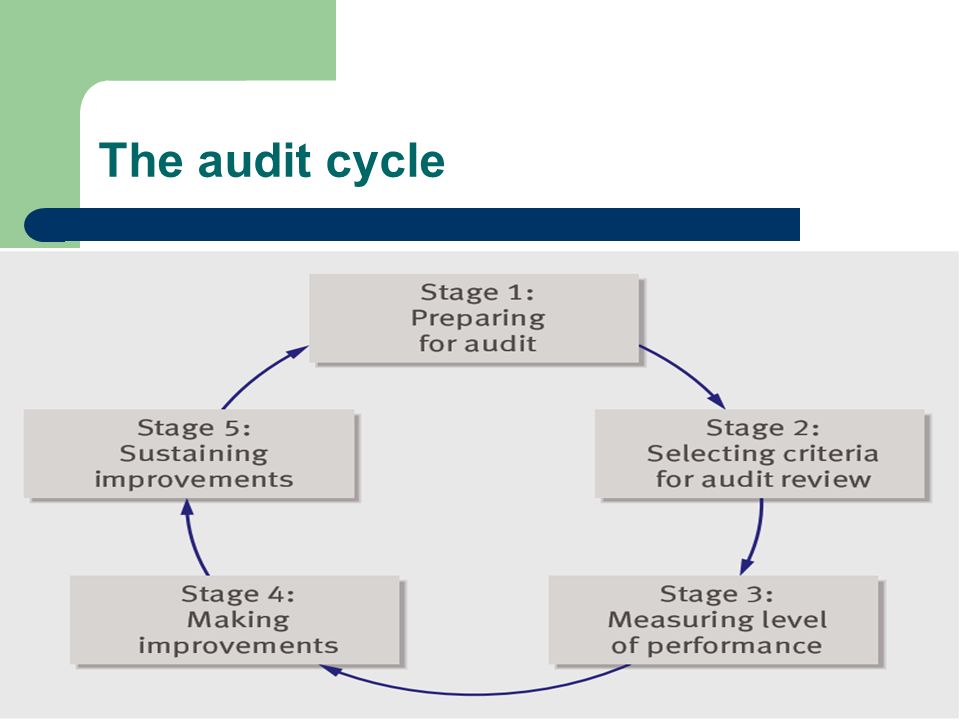 The audit cycle

Stage 1:
Preparing
for audit

Stage 2:
Selecting criteria
for audit review

Stage 3:
Measuring level
of performance

Stage 4:
Making
improvements

Stage 5:
Sustaining
improvements